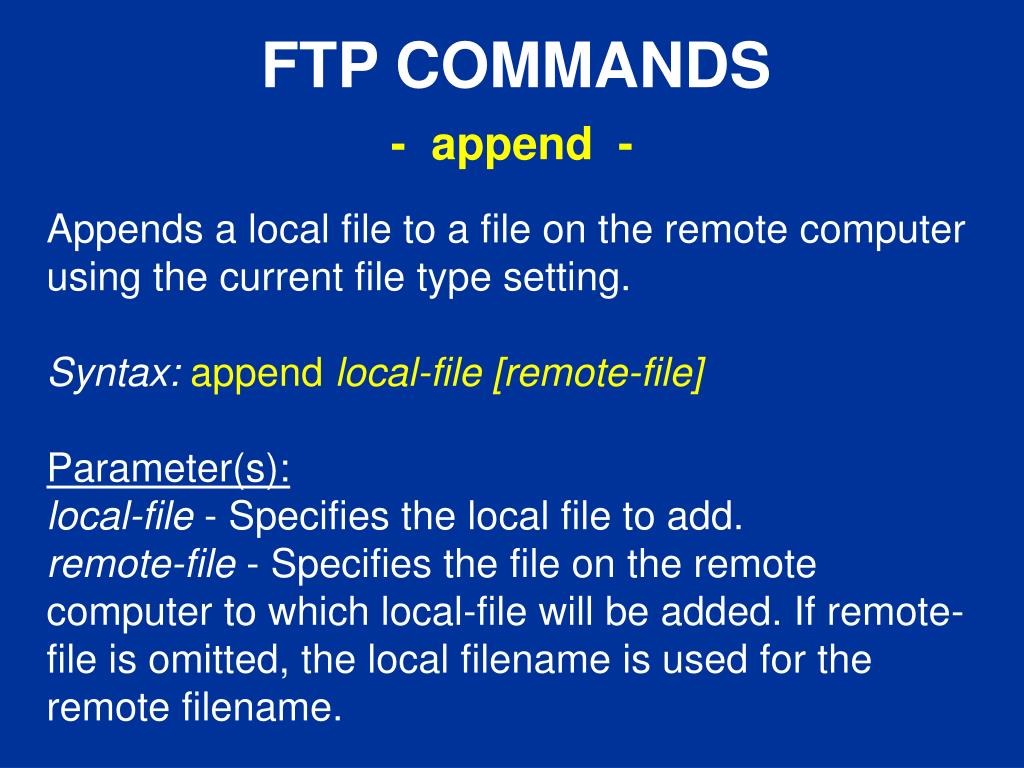 FTP COMMANDS

- append -

Appends a local file to a file on the remote computer using the current file type setting.

Syntax: append local-file [remote-file]

Parameter(s):
local-file - Specifies the local file to add.
remote-file - Specifies the file on the remote computer to which local-file will be added. If remote-file is omitted, the local filename is used for the remote filename.